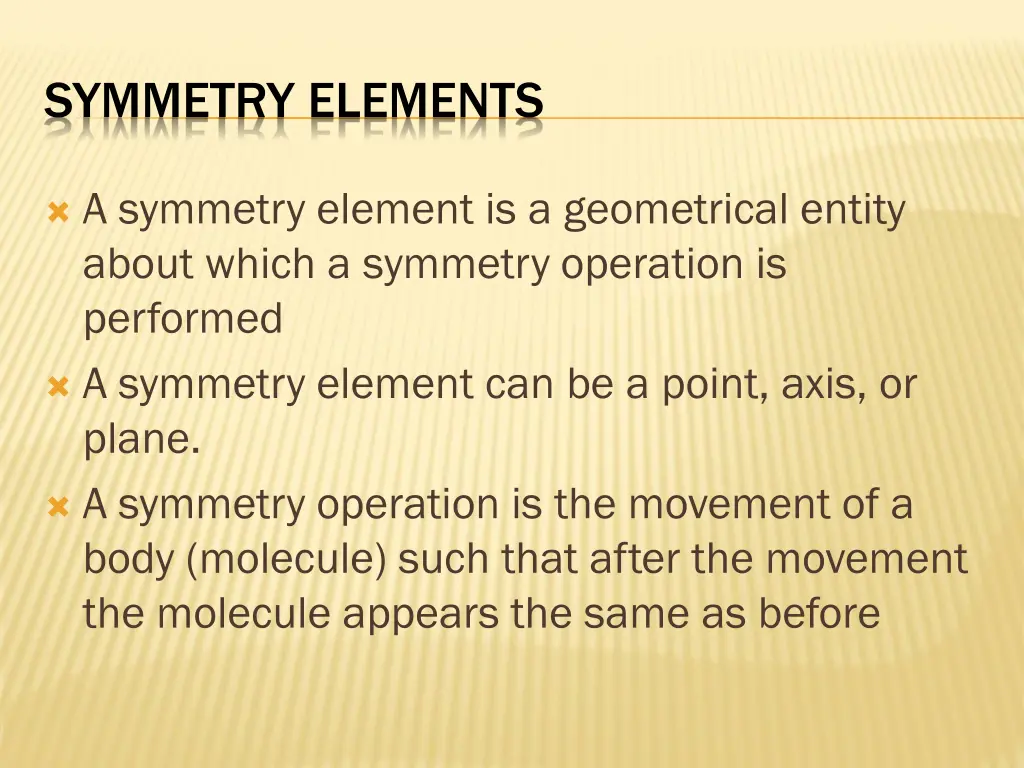 SYMMETRY ELEMENTS

A symmetry element is a geometrical entity about which a symmetry operation is performed

A symmetry element can be a point, axis, or plane.

A symmetry operation is the movement of a body (molecule) such that after the movement the molecule appears the same as before